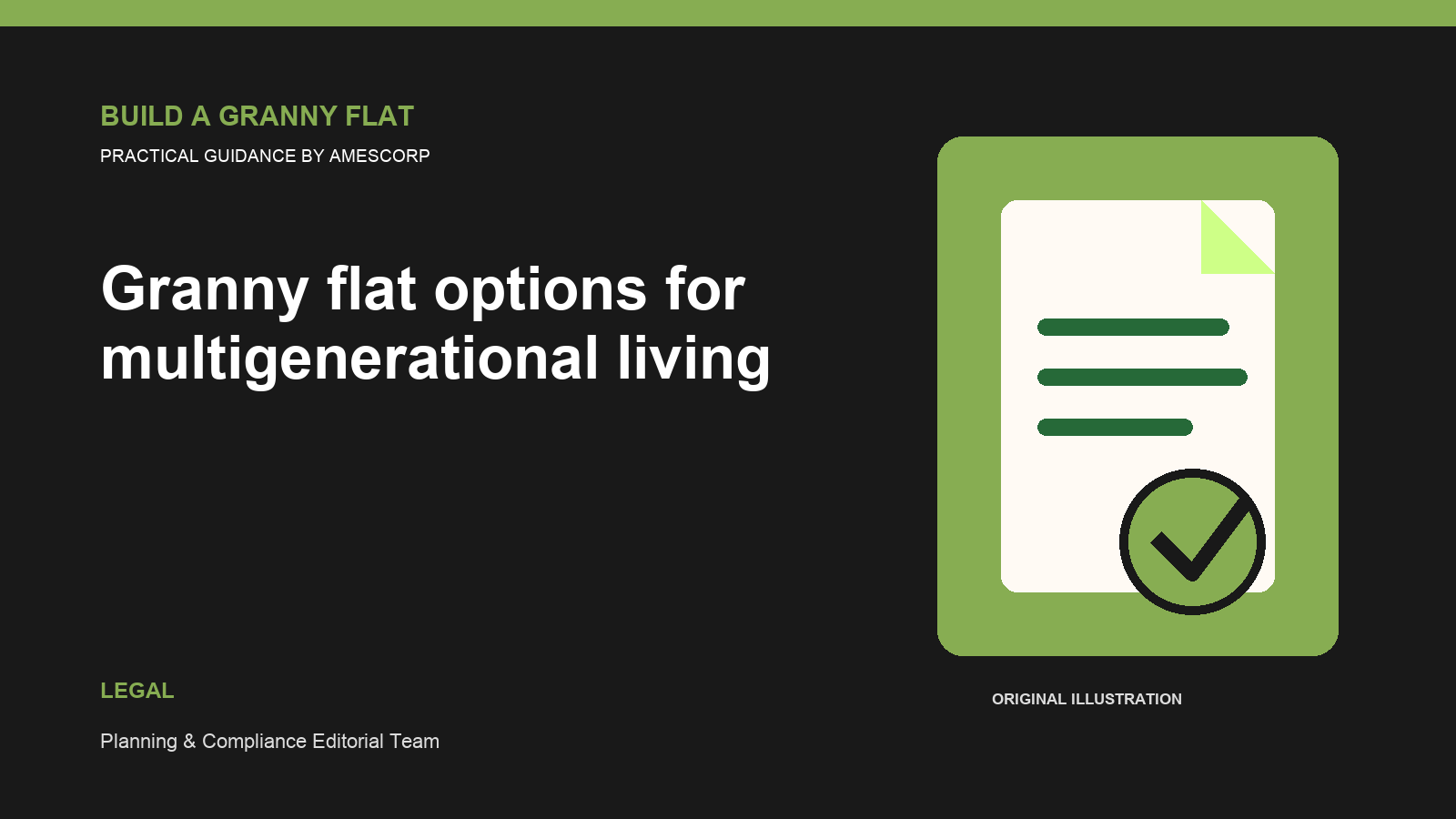 BUILD A GRANNY FLAT

PRACTICAL GUIDANCE BY AMESCORP

Granny flat options for multigenerational living

LEGAL

Planning & Compliance Editorial Team

ORIGINAL ILLUSTRATION